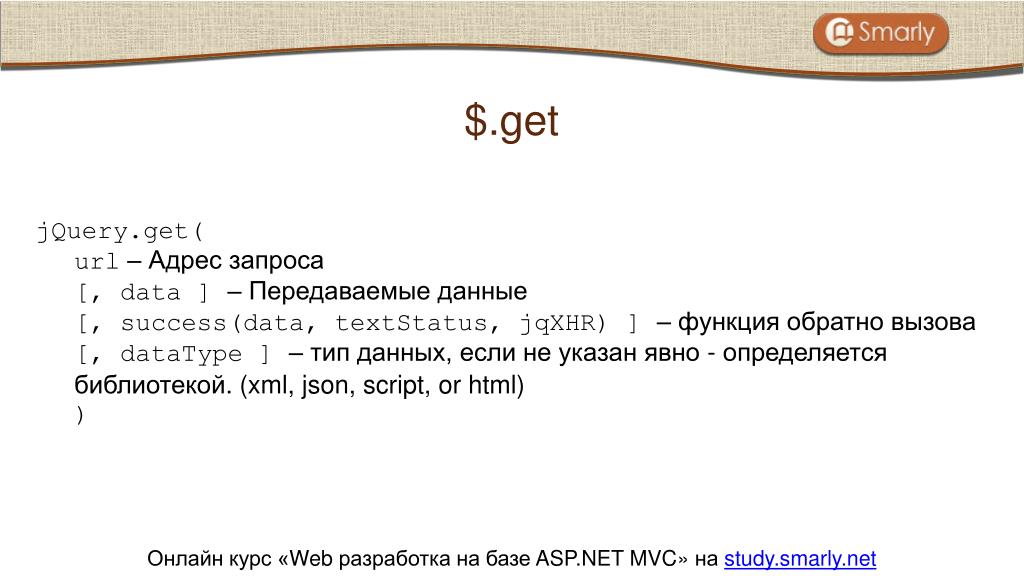 Smarly

$.get

jQuery.get(
url – Адрес запроса
[, data ] – Передаваемые данные
[, success(data, textStatus, jqXHR) ] – функция обратно вызова
[, dataType ] – тип данных, если не указан явно - определяется библиотекой. (xml, json, script, or html)
)

Онлайн курс «Web разработка на базе ASP.NET MVC» на study.smarly.net